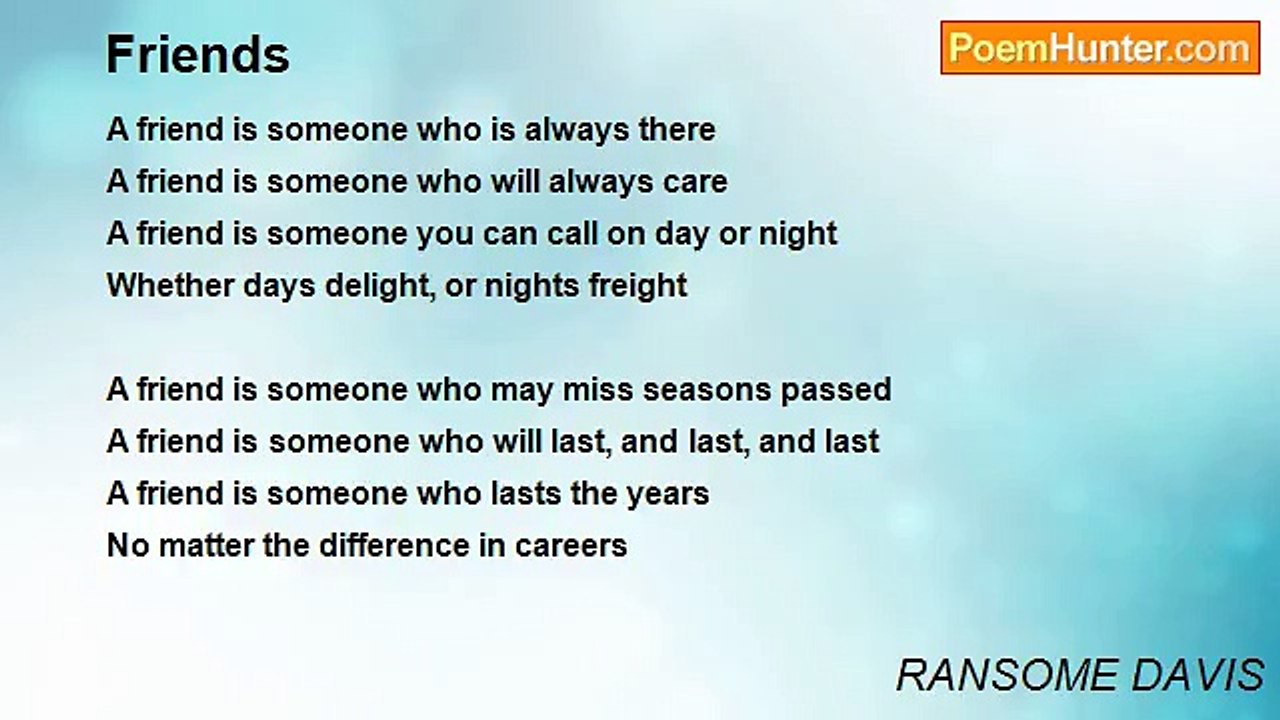 Friends

PoemHunter.com

A friend is someone who is always there
A friend is someone who will always care
A friend is someone you can call on day or night
Whether days delight, or nights freight

A friend is someone who may miss seasons passed
A friend is someone who will last, and last, and last
A friend is someone who lasts the years
No matter the difference in careers

RANSOME DAVIS